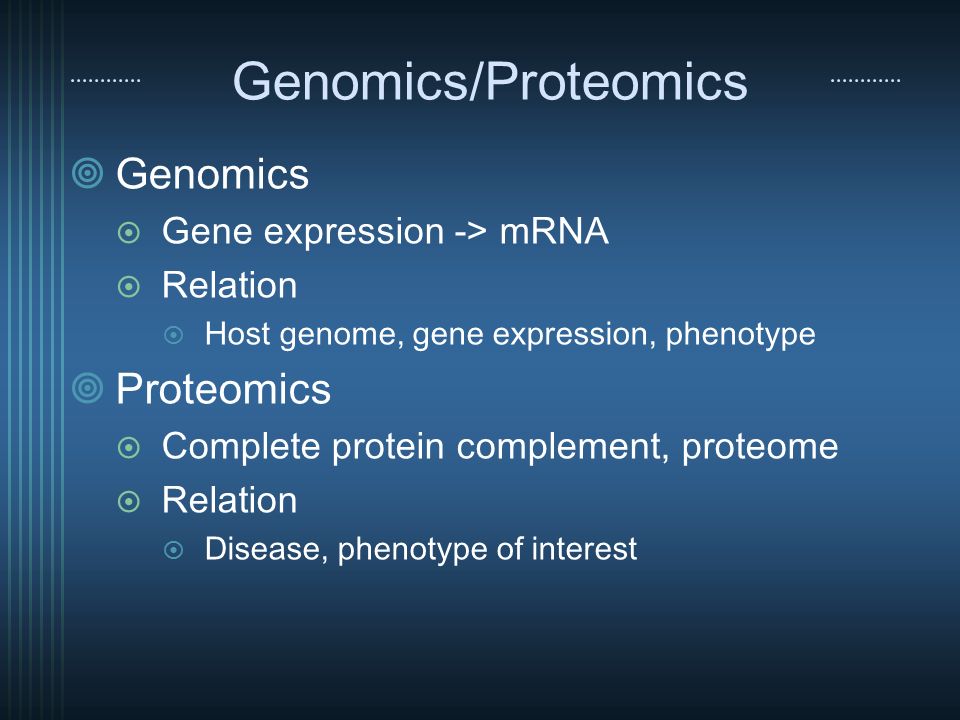 Genomics/Proteomics

Genomics
Gene expression -> mRNA
Relation
Host genome, gene expression, phenotype

Proteomics
Complete protein complement, proteome
Relation
Disease, phenotype of interest